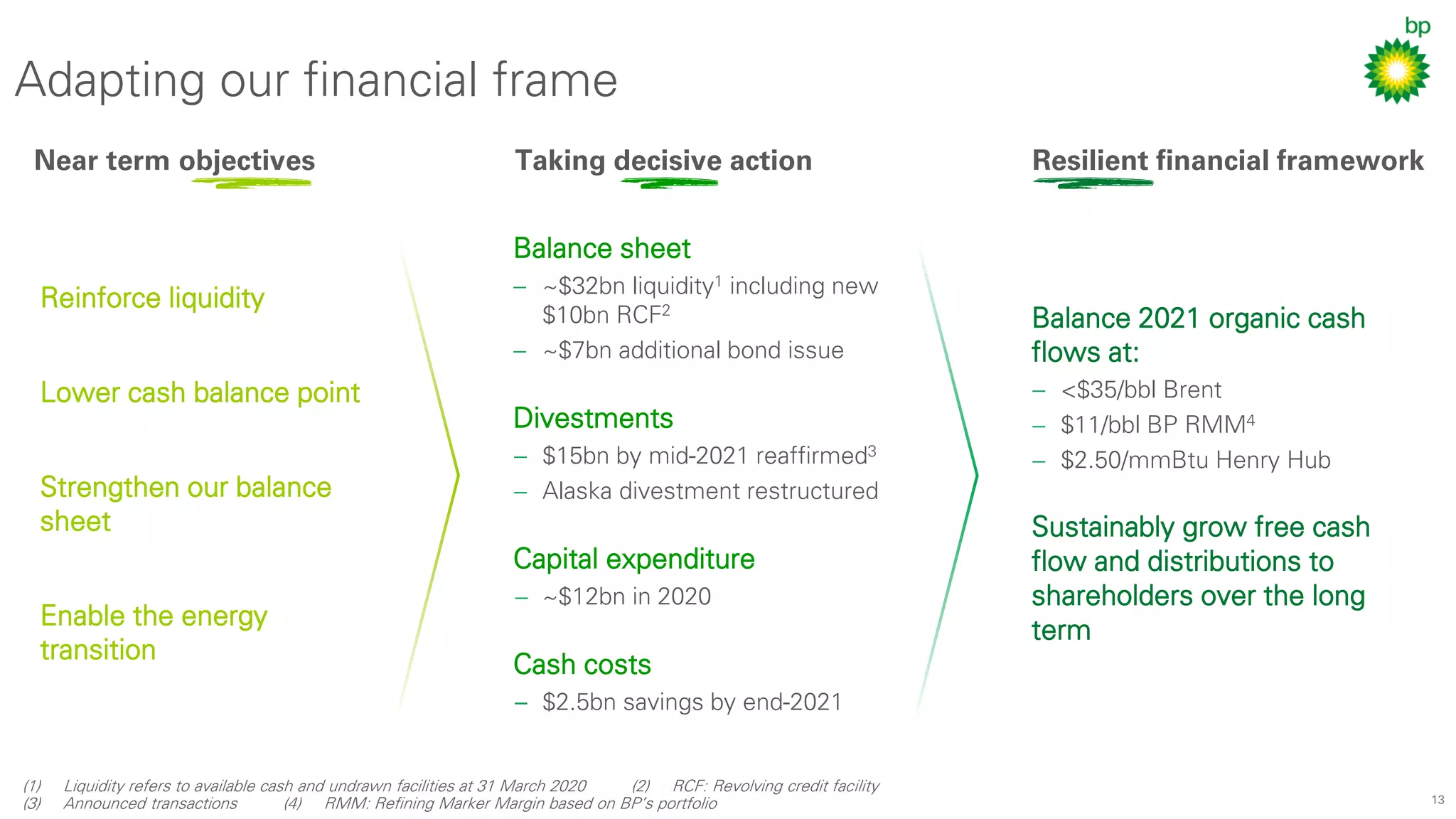 bp

Adapting our financial frame

Near term objectives

Reinforce liquidity

Lower cash balance point

Strengthen our balance sheet

Enable the energy transition

Taking decisive action

Balance sheet
– ~\$32bn liquidity$^1$ including new \$10bn RCF$^2$
– ~\$7bn additional bond issue

Divestments
– \$15bn by mid-2021 reaffirmed$^3$
– Alaska divestment restructured

Capital expenditure
– ~\$12bn in 2020

Cash costs
– \$2.5bn savings by end-2021

Resilient financial framework

Balance 2021 organic cash flows at:
– <\$35/bbl Brent
– \$11/bbl BP RMM$^4$
– \$2.50/mmBtu Henry Hub

Sustainably grow free cash flow and distributions to shareholders over the long term

(1) Liquidity refers to available cash and undrawn facilities at 31 March 2020 (2) RCF: Revolving credit facility
(3) Announced transactions (4) RMM: Refining Marker Margin based on BP's portfolio

13